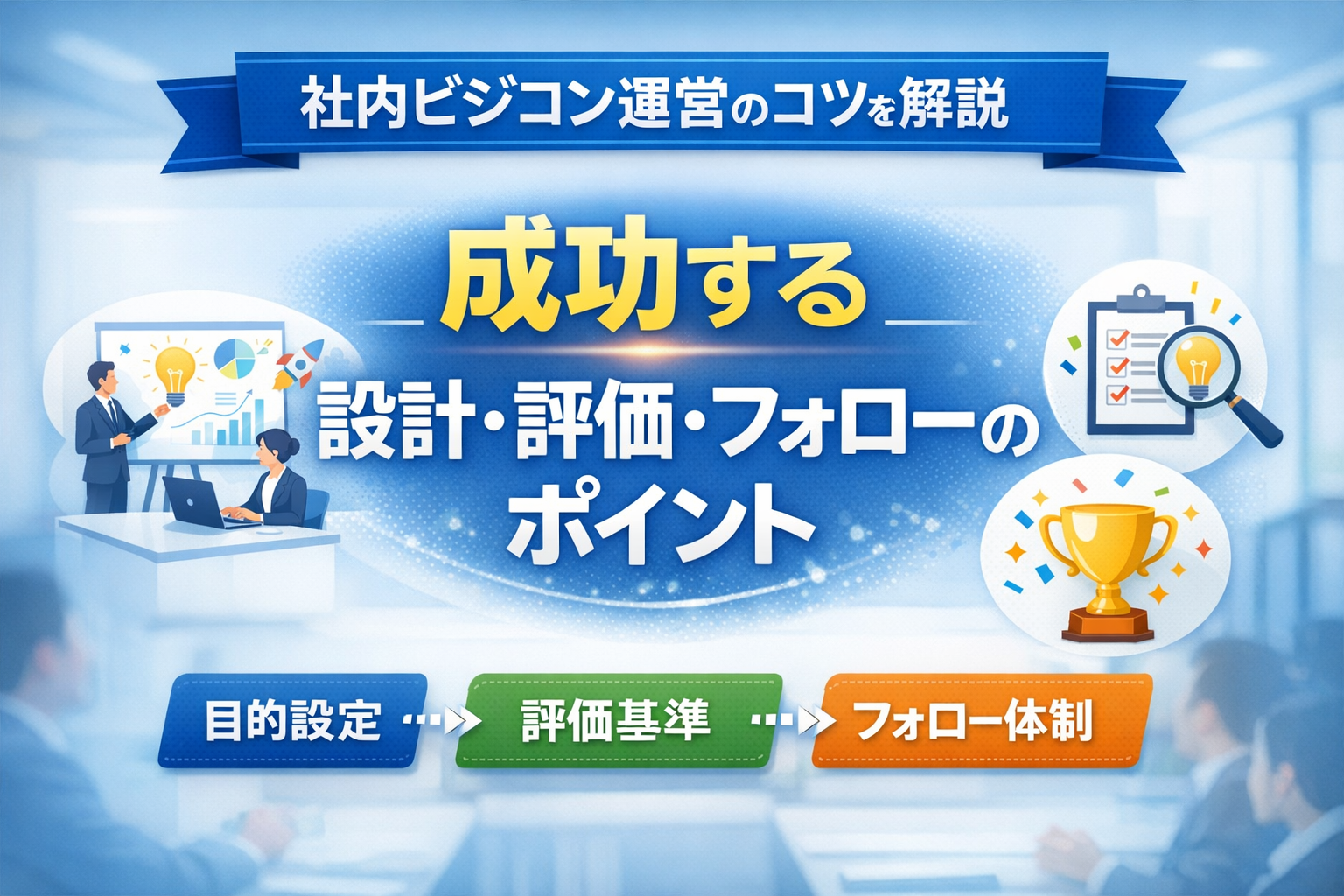 社内ビジコン運営のコツを解説

成功する

設計・評価・フォローのポイント

目的設定

評価基準

フォロー体制